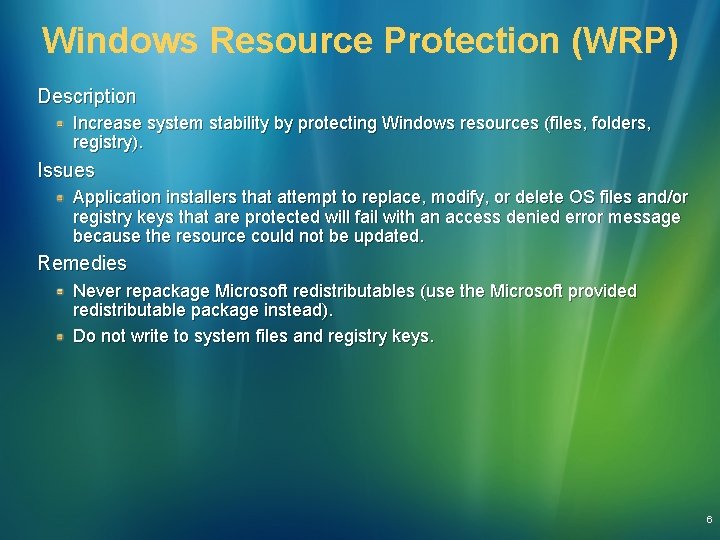 Windows Resource Protection (WRP)

Description

Increase system stability by protecting Windows resources (files, folders, registry).

Issues

Application installers that attempt to replace, modify, or delete OS files and/or registry keys that are protected will fail with an access denied error message because the resource could not be updated.

Remedies

Never repackage Microsoft redistributables (use the Microsoft provided redistributable package instead).

Do not write to system files and registry keys.

6